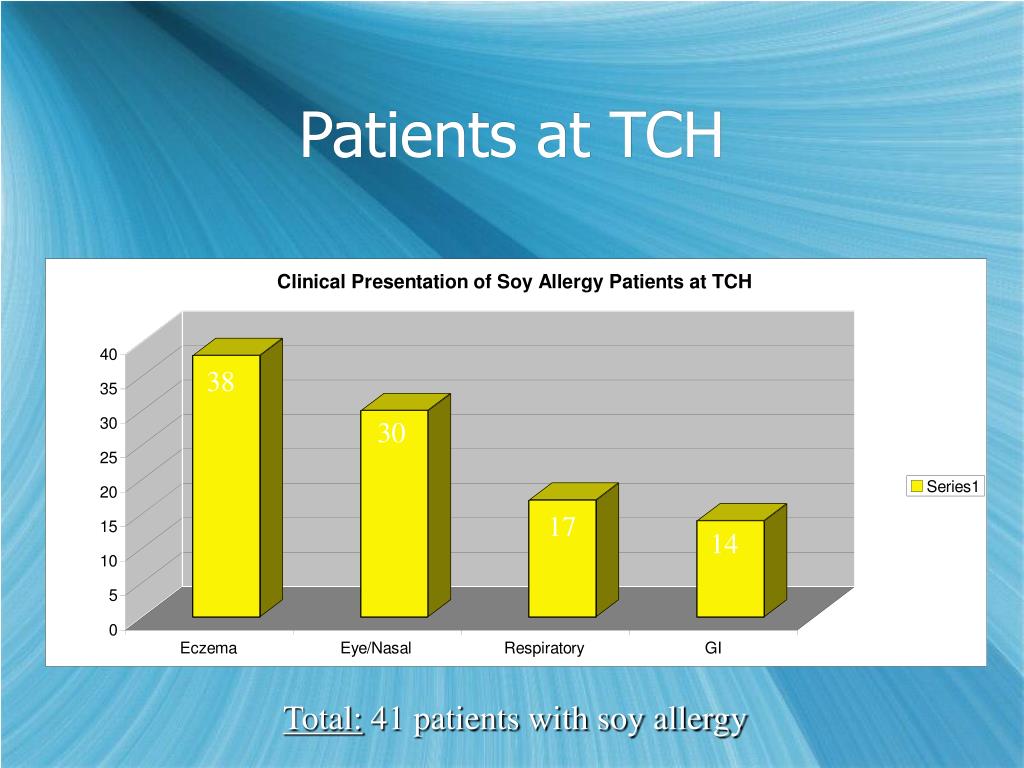 Patients at TCH

Clinical Presentation of Soy Allergy Patients at TCH

40
35
30
25
20
15
10
5
0

38
30
17
14

Eczema
Eye/Nasal
Respiratory
GI

Series1

Total: 41 patients with soy allergy